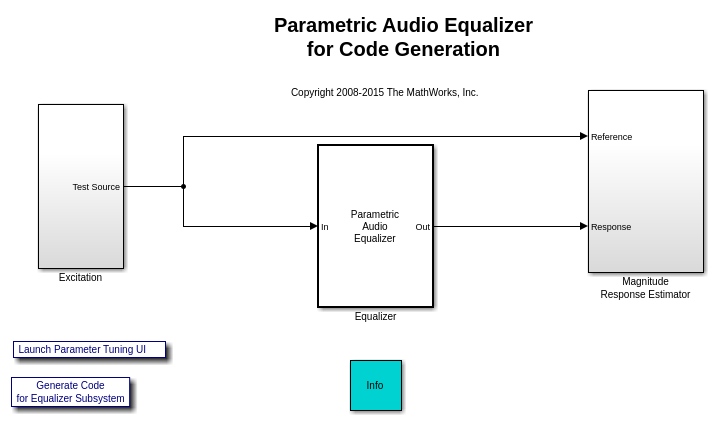 Parametric Audio Equalizer
for Code Generation

Copyright 2008-2015 The MathWorks, Inc.

Test Source

Excitation

In

Parametric Audio Equalizer

Out

Equalizer

Reference

Response

Magnitude
Response Estimator

Launch Parameter Tuning UI

Generate Code
for Equalizer Subsystem

Info